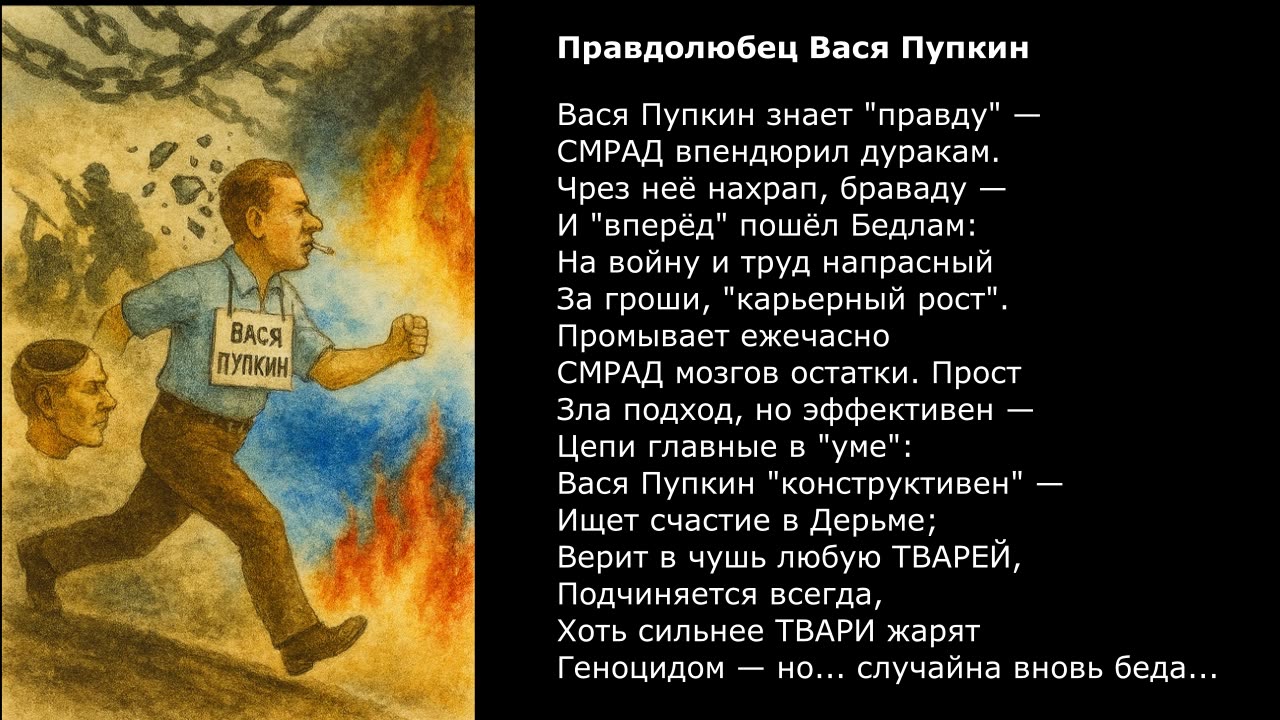 ВАСЯ
ПУПКИН

Правдолюбец Вася Пупкин

Вася Пупкин знает "правду" —
СМРАД впендюрил дуракам.
Чрез неё нахрап, браваду —
И "вперёд" пошёл Бедлам:
На войну и труд напрасный
За гроши, "карьерный рост".
Промывает ежечасно
СМРАД мозгов остатки. Прост
Зла подход, но эффективен —
Цепи главные в "уме":
Вася Пупкин "конструктивен" —
Ищет счастие в Дерьме;
Верит в чушь любую ТВАРЕЙ,
Подчиняется всегда,
Хоть сильнее ТВАРИ жарят
Геноцидом — но... случайна вновь беда...